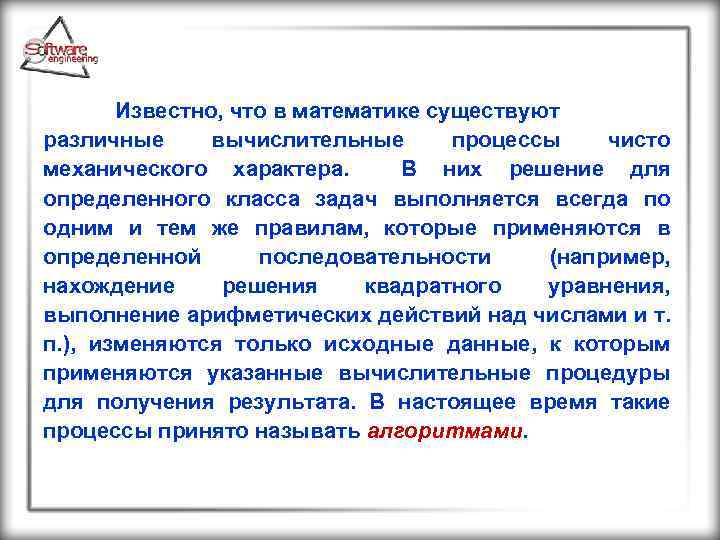 Software engineering

Известно, что в математике существуют различные вычислительные процессы чисто механического характера. В них решение для определенного класса задач выполняется всегда по одним и тем же правилам, которые применяются в определенной последовательности (например, нахождение решения квадратного уравнения, выполнение арифметических действий над числами и т. п.), изменяются только исходные данные, к которым применяются указанные вычислительные процедуры для получения результата. В настоящее время такие процессы принято называть алгоритмами.